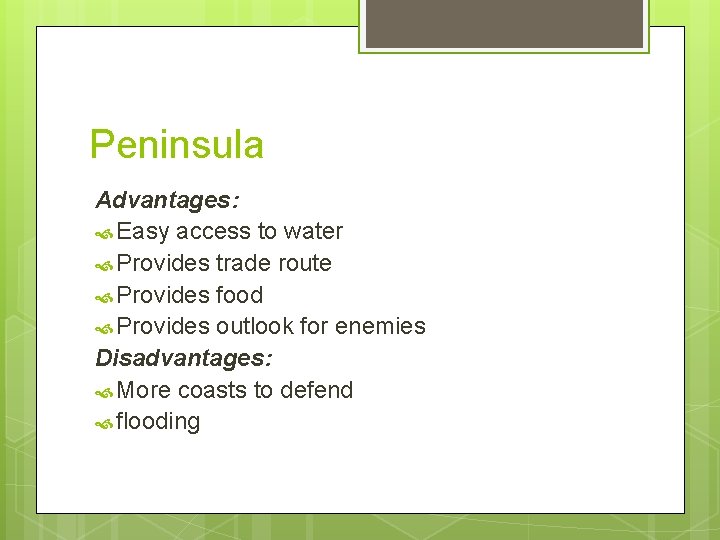 Peninsula

Advantages:

Easy access to water

Provides trade route

Provides food

Provides outlook for enemies

Disadvantages:

More coasts to defend

flooding